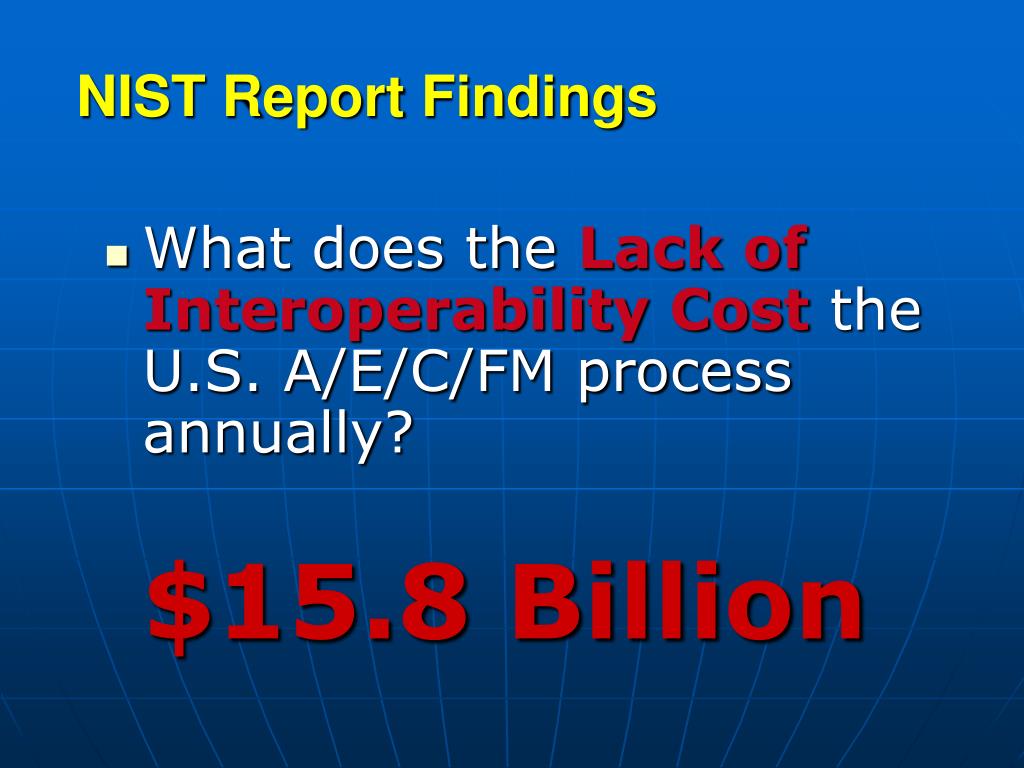 NIST Report Findings

What does the Lack of Interoperability Cost the U.S. A/E/C/FM process annually?

\$15.8 Billion